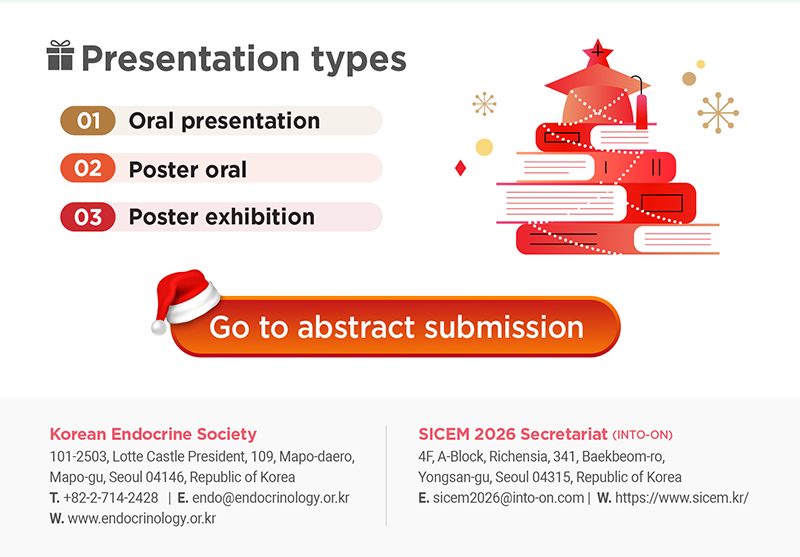 Presentation types

01 Oral presentation

02 Poster oral

03 Poster exhibition

Go to abstract submission

Korean Endocrine Society
101-2503, Lotte Castle President, 109, Mapo-daero, Mapo-gu, Seoul 04146, Republic of Korea
T. +82-2-714-2428 | E. endo@endocrinology.or.kr
W. www.endocrinology.or.kr

SICEM 2026 Secretariat (INTO-ON)
4F, A-Block, Richensia, 341, Baekbeom-ro, Yongsan-gu, Seoul 04315, Republic of Korea
E. sicem2026@into-on.com | W. https://www.sicem.kr/